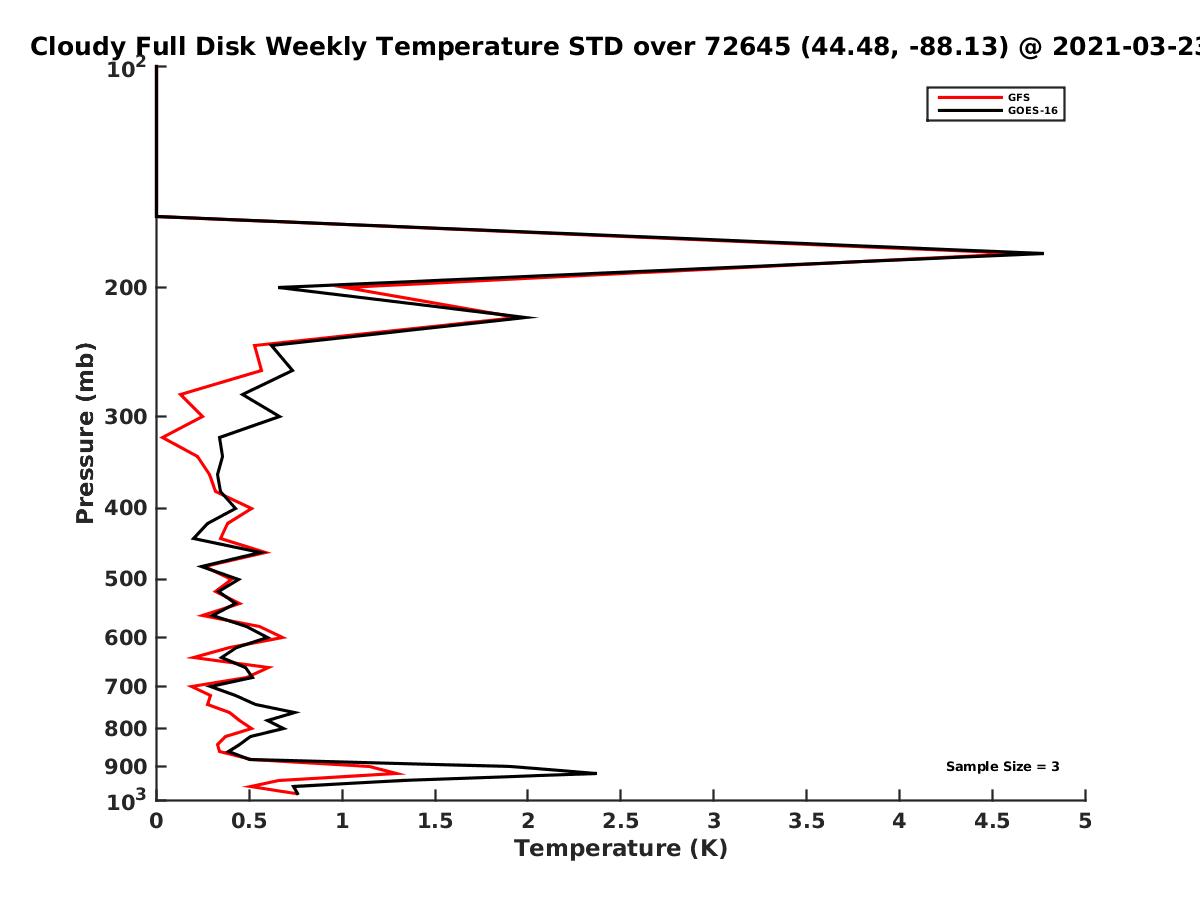 Cloudy Full Disk Weekly Temperature STD over 72645 (44.48, -88.13) @ 2021-03-23

GFS
GOES-16

$10^2$
200
300
400
500
600
700
800
900
$10^3$

Pressure (mb)

Sample Size = 3

0
0.5
1
1.5
2
2.5
3
3.5
4
4.5
5

Temperature (K)